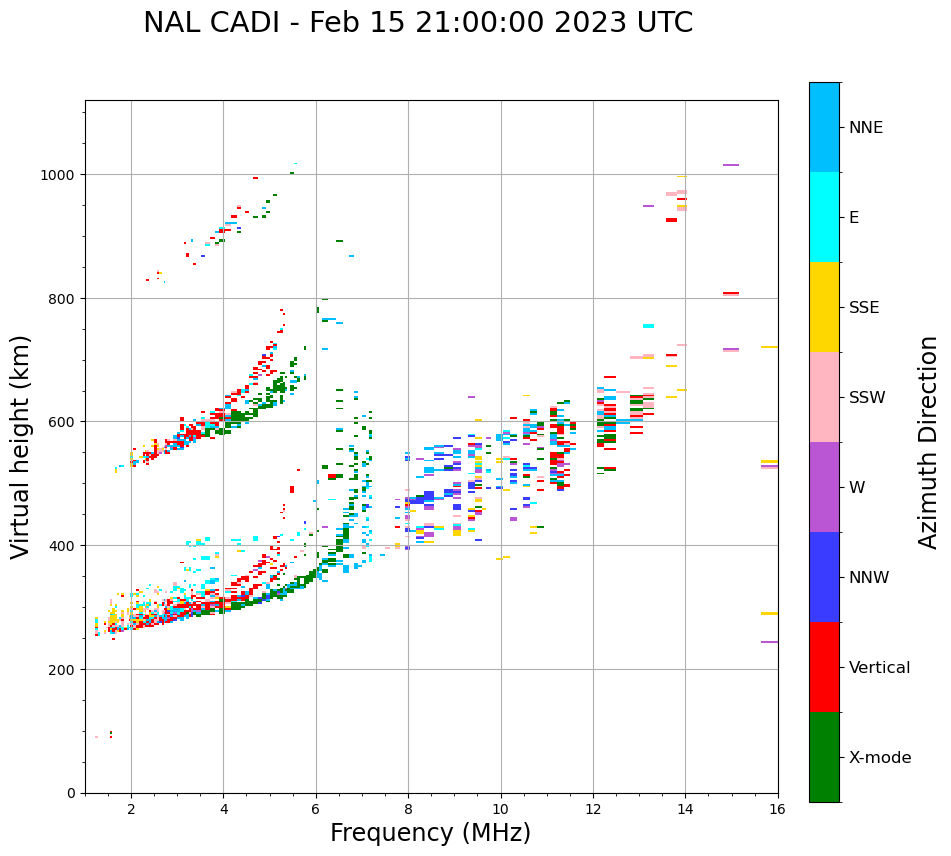 NAL CADI - Feb 15 21:00:00 2023 UTC

Virtual height (km)

1000
800
600
400
200
0

2
4
6
8
10
12
14
16

Frequency (MHz)

NNE
E
SSE
SSW
W
NNW
Vertical
X-mode

Azimuth Direction